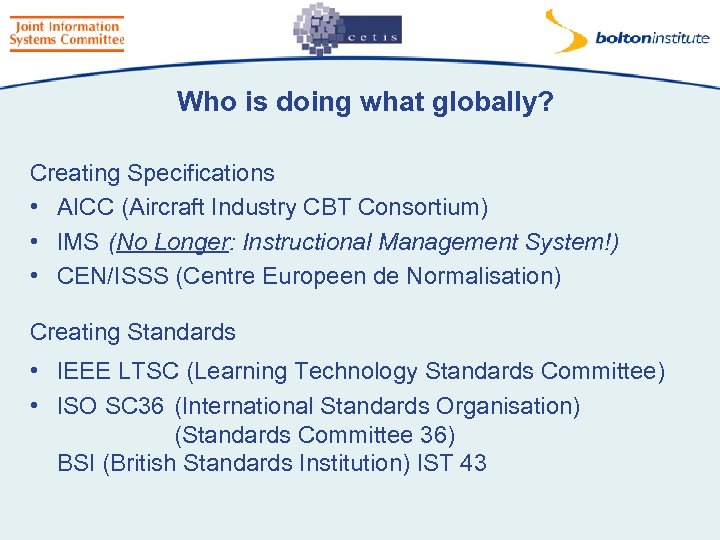 Joint Information Systems Committee

cetis

boltoninstitute

Who is doing what globally?

Creating Specifications
• AICC (Aircraft Industry CBT Consortium)
• IMS (No Longer: Instructional Management System!)
• CEN/ISSS (Centre Europeen de Normalisation)

Creating Standards
• IEEE LTSC (Learning Technology Standards Committee)
• ISO SC36 (International Standards Organisation) (Standards Committee 36)
BSI (British Standards Institution) IST 43